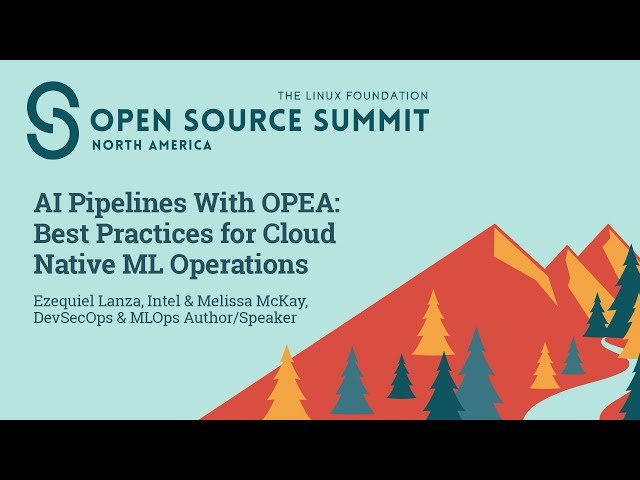 THE LINUX FOUNDATION
OPEN SOURCE SUMMIT
NORTH AMERICA

AI Pipelines With OPEA: Best Practices for Cloud Native ML Operations

Ezequiel Lanza, Intel & Melissa McKay, DevSecOps & MLOps Author/Speaker